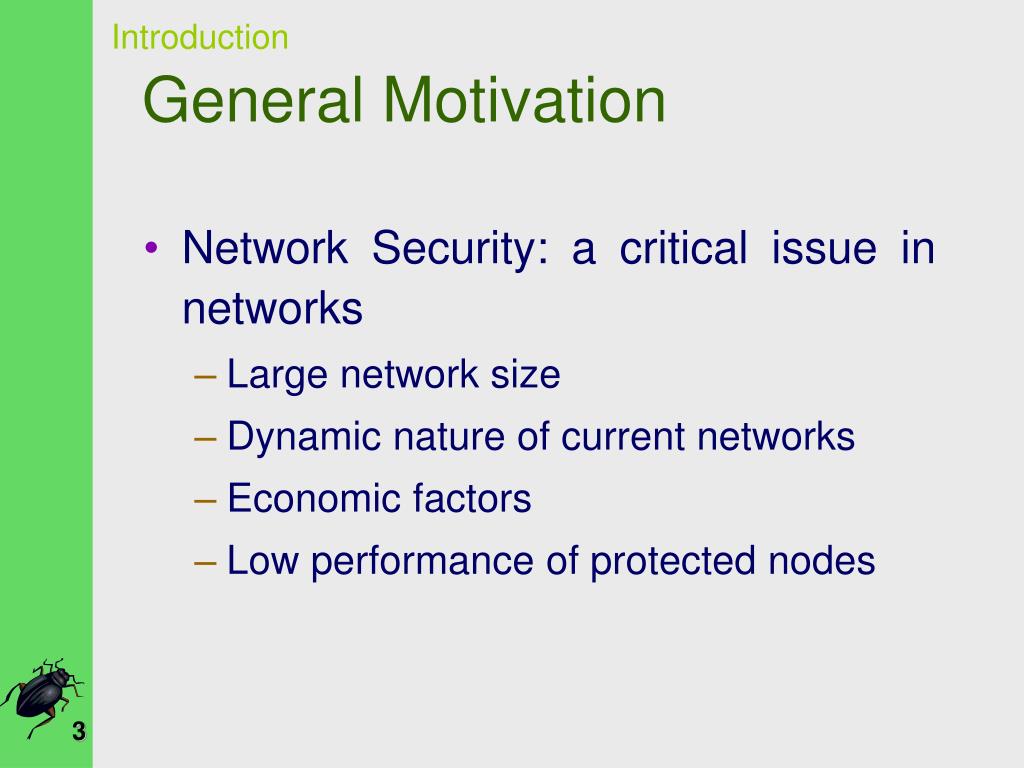 Introduction

General Motivation

• Network Security: a critical issue in networks
– Large network size
– Dynamic nature of current networks
– Economic factors
– Low performance of protected nodes

3